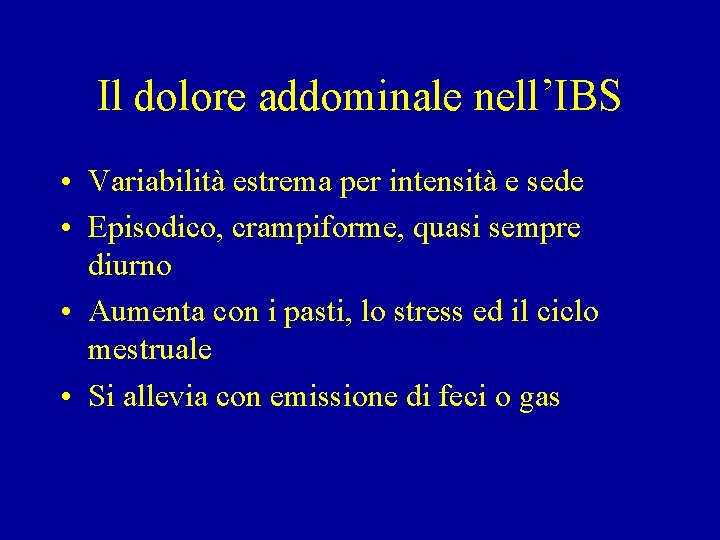 Il dolore addominale nell’IBS

• Variabilità estrema per intensità e sede
• Episodico, crampiforme, quasi sempre diurno
• Aumenta con i pasti, lo stress ed il ciclo mestruale
• Si allevia con emissione di feci o gas